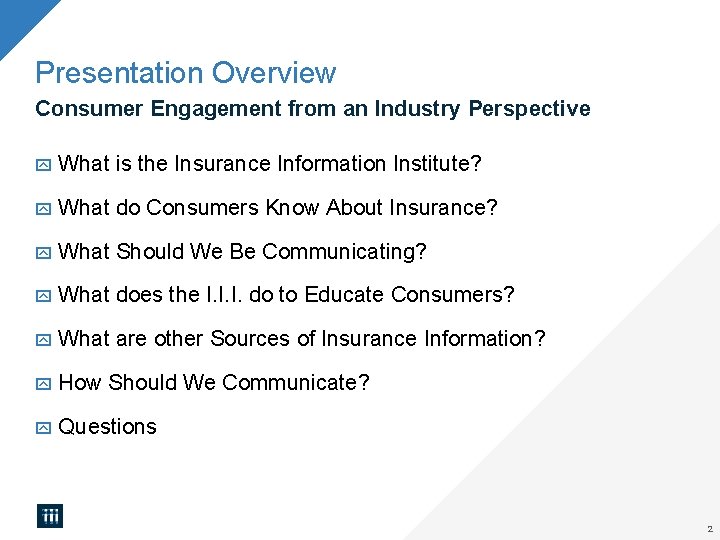 Presentation Overview

Consumer Engagement from an Industry Perspective

What is the Insurance Information Institute?

What do Consumers Know About Insurance?

What Should We Be Communicating?

What does the I.I.I. do to Educate Consumers?

What are other Sources of Insurance Information?

How Should We Communicate?

Questions

iii

2